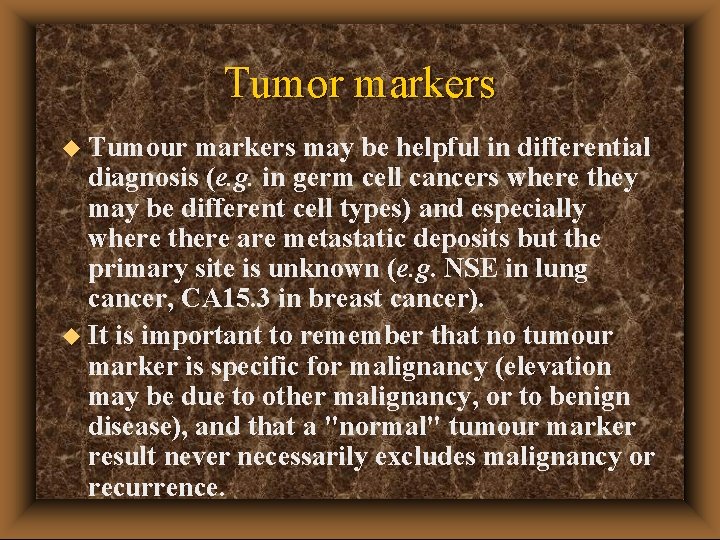 Tumor markers

◆ Tumour markers may be helpful in differential diagnosis (e.g. in germ cell cancers where they may be different cell types) and especially where there are metastatic deposits but the primary site is unknown (e.g. NSE in lung cancer, CA15.3 in breast cancer).

◆ It is important to remember that no tumour marker is specific for malignancy (elevation may be due to other malignancy, or to benign disease), and that a "normal" tumour marker result never necessarily excludes malignancy or recurrence.